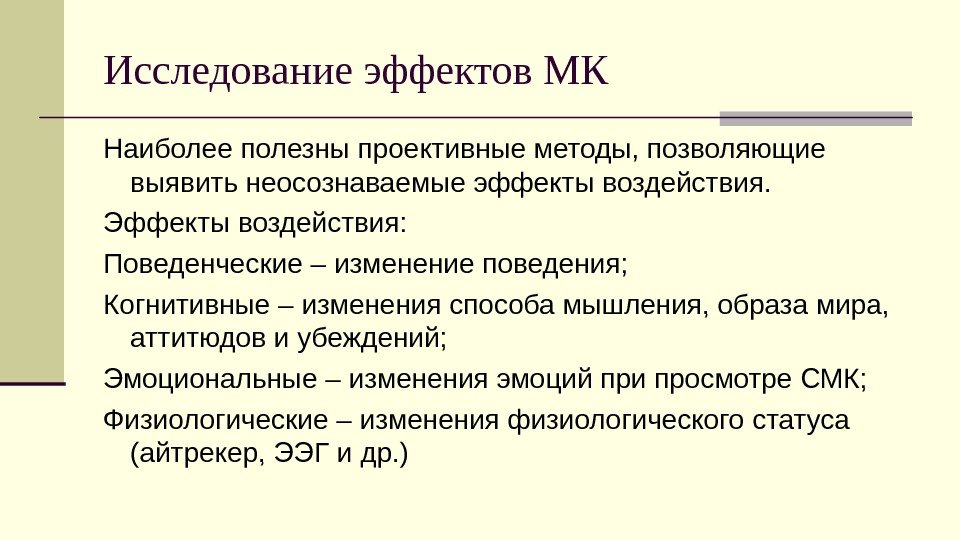 Исследование эффектов МК

Наиболее полезны проективные методы, позволяющие выявить неосознаваемые эффекты воздействия.

Эффекты воздействия:

Поведенческие – изменение поведения;

Когнитивные – изменения способа мышления, образа мира, аттитюдов и убеждений;

Эмоциональные – изменения эмоций при просмотре СМК;

Физиологические – изменения физиологического статуса (айтрекер, ЭЭГ и др.)